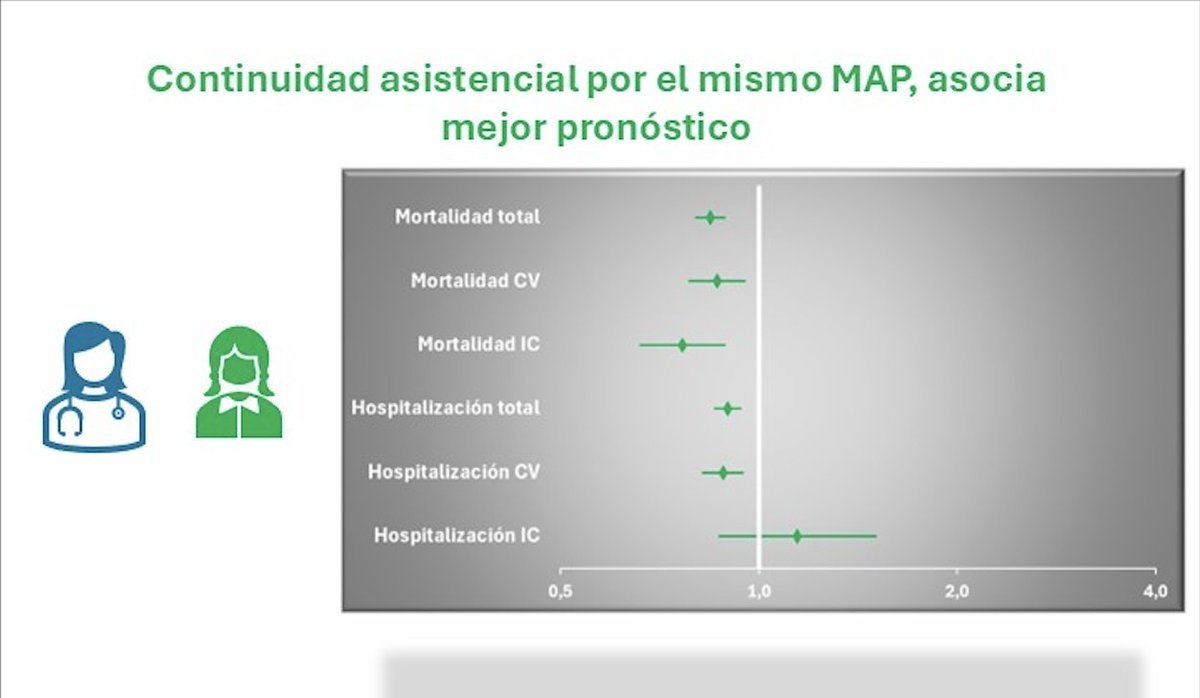 Continuidad asistencial por el mismo MAP, asocia mejor pronóstico

Mortalidad total
Mortalidad CV
Mortalidad IC
Hospitalización total
Hospitalización CV
Hospitalización IC

0,5
1,0
2,0
4,0